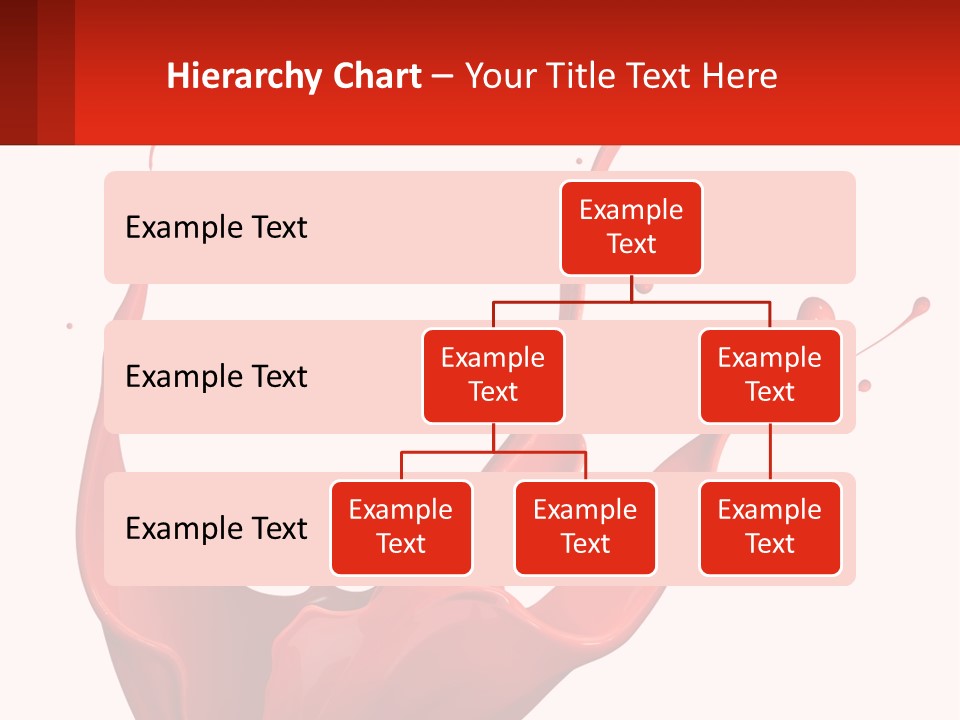 Hierarchy Chart – Your Title Text Here

Example Text

Example Text

Example Text

Example Text

Example Text

Example Text

Example Text

Example Text

Example Text